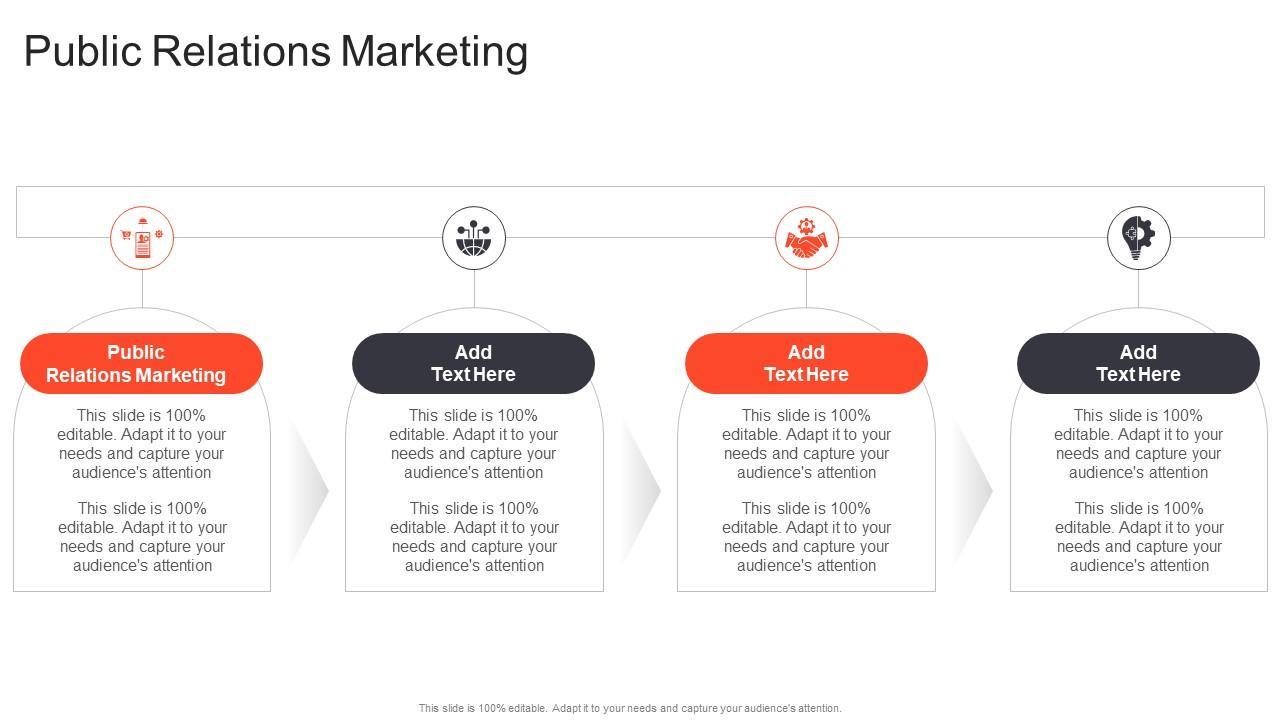 Public Relations Marketing

Public Relations Marketing

This slide is 100% editable. Adapt it to your needs and capture your audience's attention

This slide is 100% editable. Adapt it to your needs and capture your audience's attention

Add Text Here

This slide is 100% editable. Adapt it to your needs and capture your audience's attention

This slide is 100% editable. Adapt it to your needs and capture your audience's attention

Add Text Here

This slide is 100% editable. Adapt it to your needs and capture your audience's attention

This slide is 100% editable. Adapt it to your needs and capture your audience's attention

Add Text Here

This slide is 100% editable. Adapt it to your needs and capture your audience's attention

This slide is 100% editable. Adapt it to your needs and capture your audience's attention

This slide is 100% editable. Adapt it to your needs and capture your audience's attention.